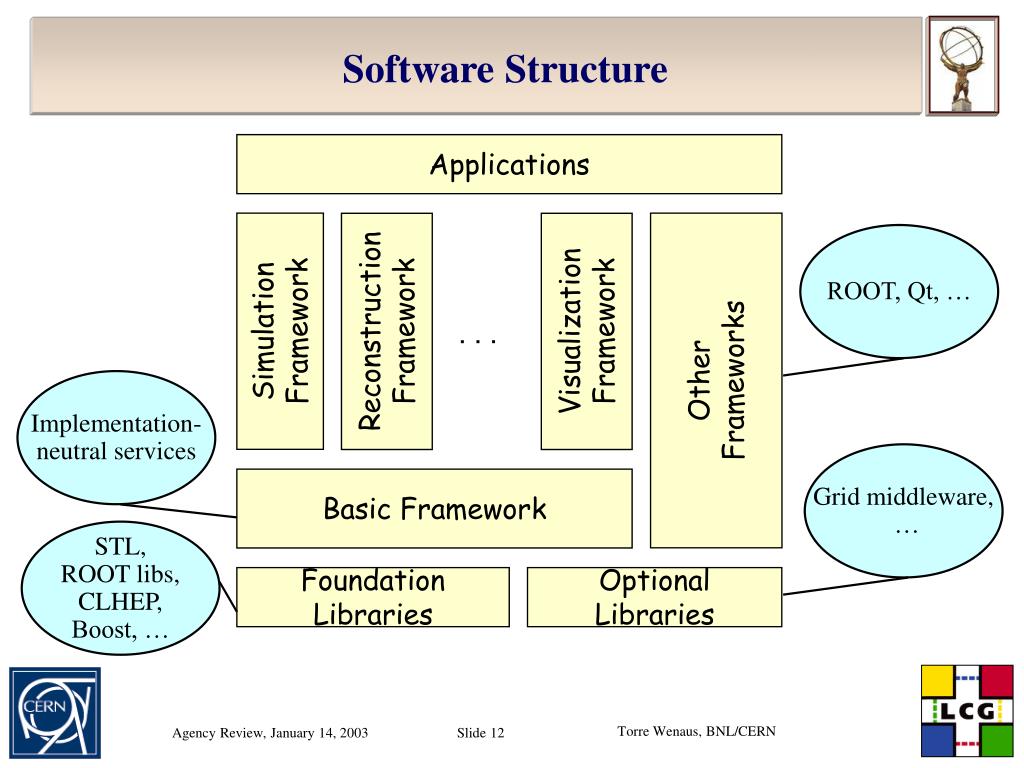 Software Structure

Applications

Simulation Framework

Reconstruction Framework

. . .

Visualization Framework

Other Frameworks

ROOT, Qt, …

Implementation-neutral services

Basic Framework

Grid middleware, …

STL, ROOT libs, CLHEP, Boost, …

Foundation Libraries

Optional Libraries

CERN

Agency Review, January 14, 2003

Slide 12

Torre Wenaus, BNL/CERN

LCG